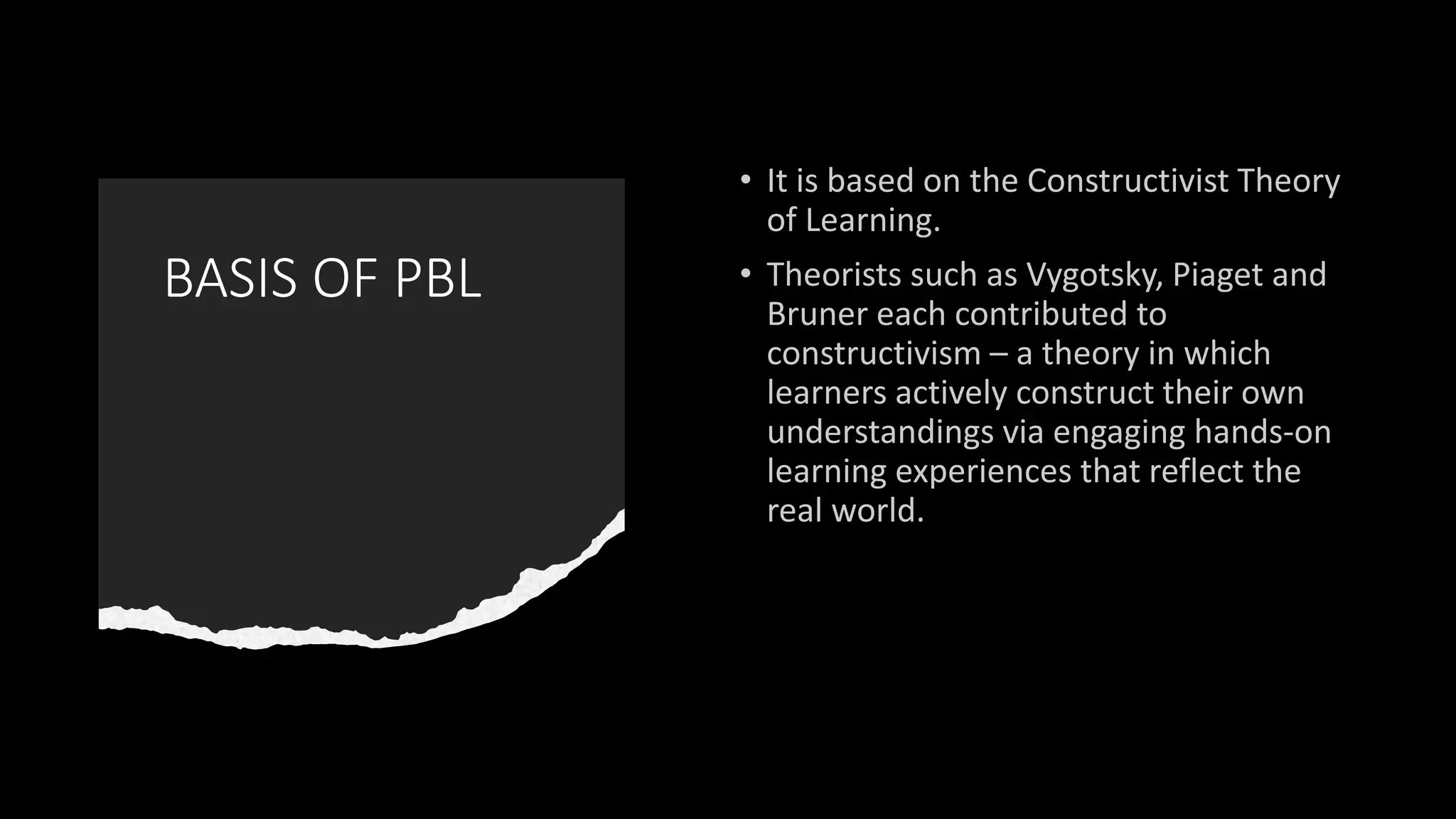 BASIS OF PBL

• It is based on the Constructivist Theory of Learning.

• Theorists such as Vygotsky, Piaget and Bruner each contributed to constructivism – a theory in which learners actively construct their own understandings via engaging hands-on learning experiences that reflect the real world.